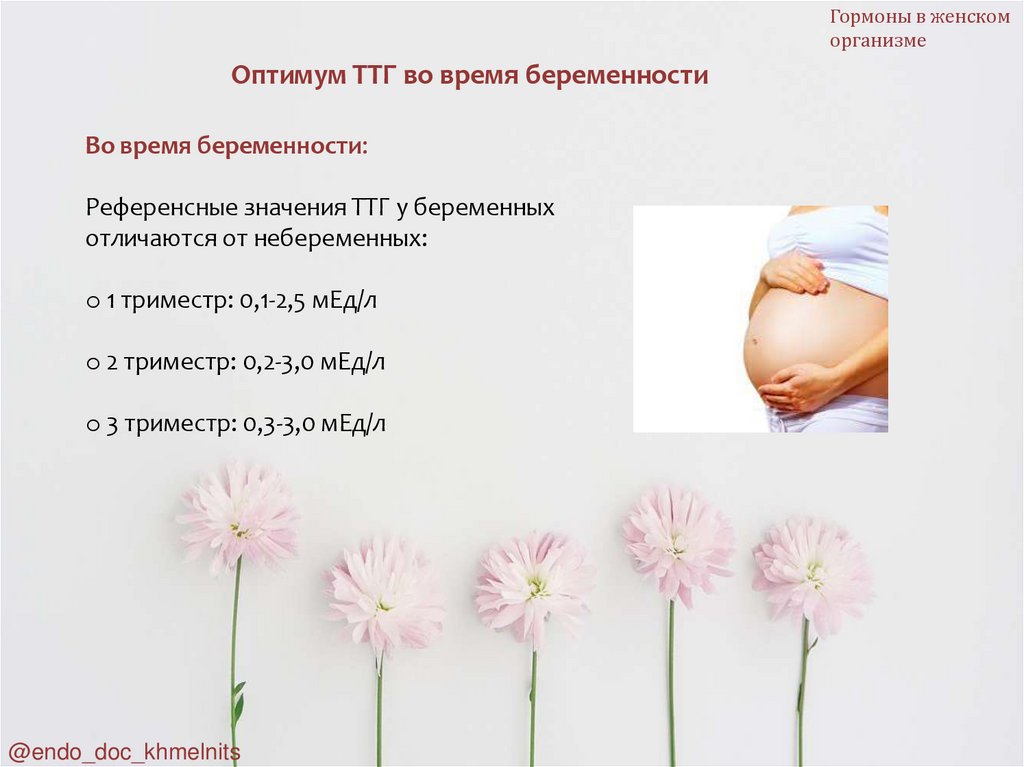 Гормоны в женском организме

Оптимум ТТГ во время беременности

Во время беременности:

Референсные значения ТТГ у беременных отличаются от небеременных:

o 1 триместр: 0,1-2,5 мЕд/л

o 2 триместр: 0,2-3,0 мЕд/л

o 3 триместр: 0,3-3,0 мЕд/л

@endo_doc_khmelnits